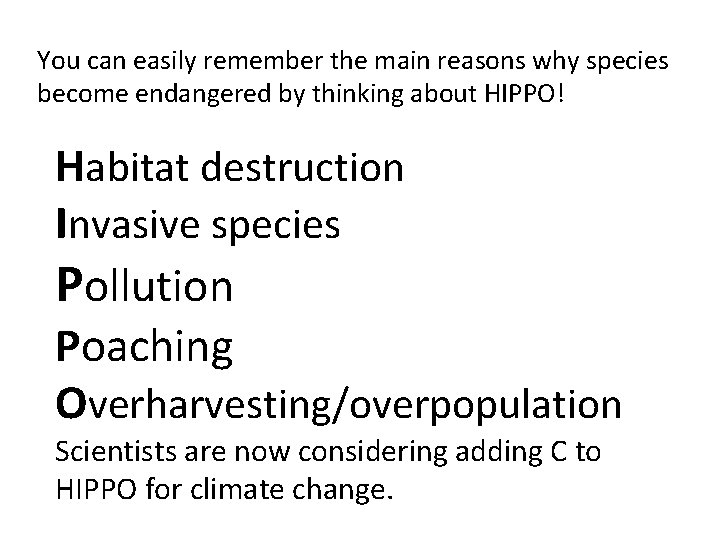 You can easily remember the main reasons why species become endangered by thinking about HIPPO!

Habitat destruction
Invasive species
Pollution
Poaching
Overharvesting/overpopulation
Scientists are now considering adding C to HIPPO for climate change.